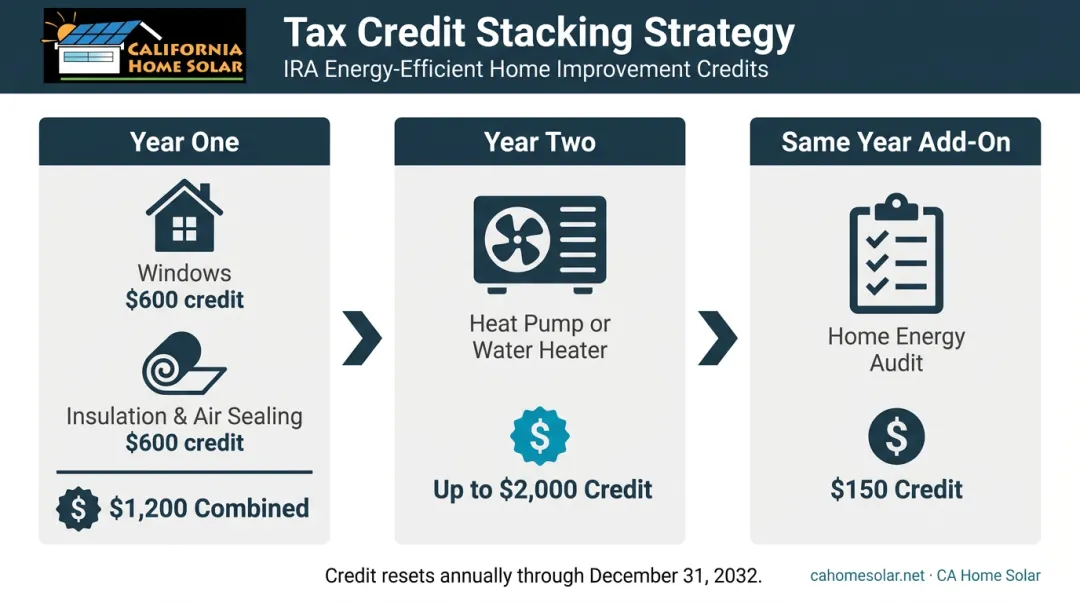 CALIFORNIA HOME SOLAR

Tax Credit Stacking Strategy

IRA Energy-Efficient Home Improvement Credits

Year One

Windows
$600 credit

Insulation & Air Sealing
$600 credit

$ $1,200 Combined

Year Two

Heat Pump or Water Heater

$

Up to $2,000 Credit

Same Year Add-On

Home Energy Audit

$

$150 Credit

Credit resets annually through December 31, 2032.

cahomesolar.net · CA Home Solar